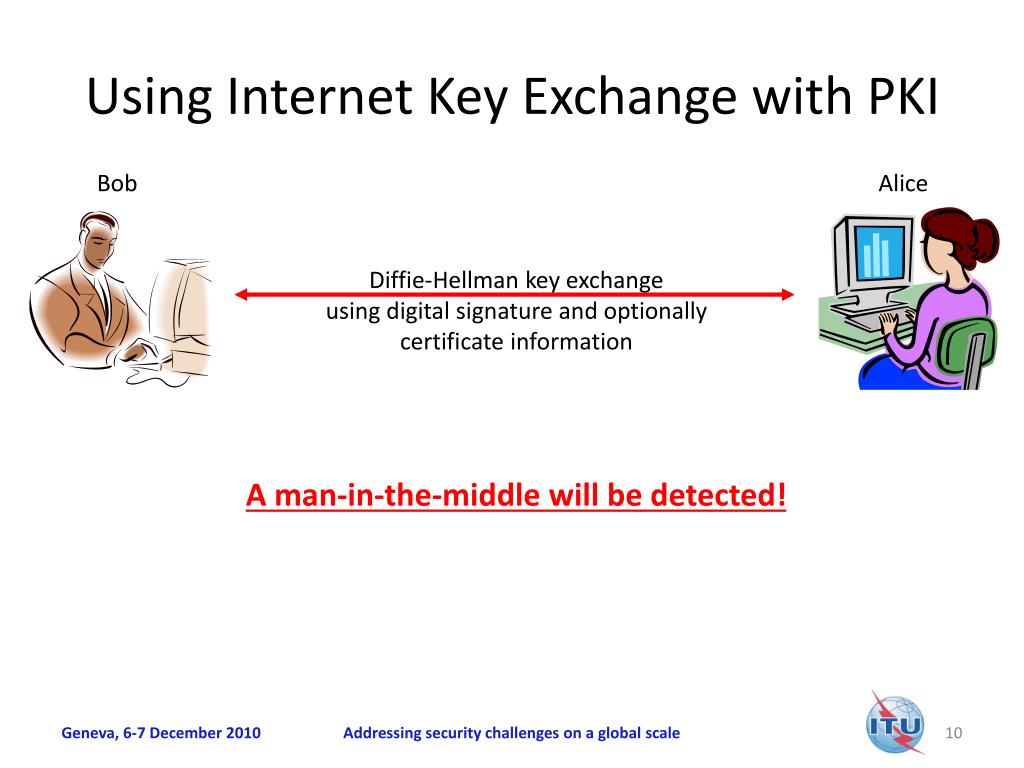 Using Internet Key Exchange with PKI

Bob

Alice

Diffie-Hellman key exchange using digital signature and optionally certificate information

A man-in-the-middle will be detected!

Geneva, 6-7 December 2010

Addressing security challenges on a global scale

ITU

10